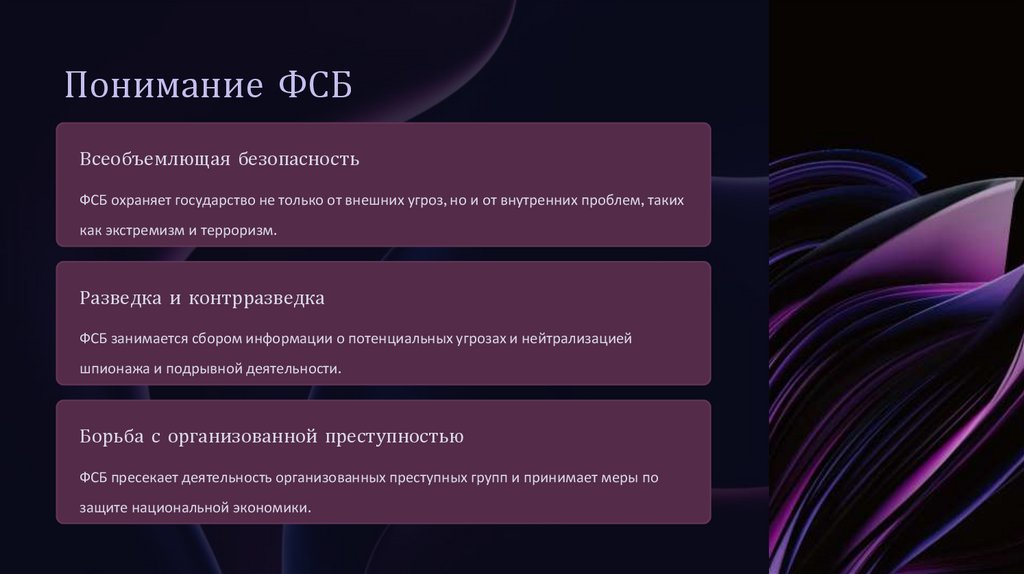 Понимание ФСБ

Всеобъемлющая безопасность

ФСБ охраняет государство не только от внешних угроз, но и от внутренних проблем, таких как экстремизм и терроризм.

Разведка и контрразведка

ФСБ занимается сбором информации о потенциальных угрозах и нейтрализацией шпионажа и подрывной деятельности.

Борьба с организованной преступностью

ФСБ пресекает деятельность организованных преступных групп и принимает меры по защите национальной экономики.